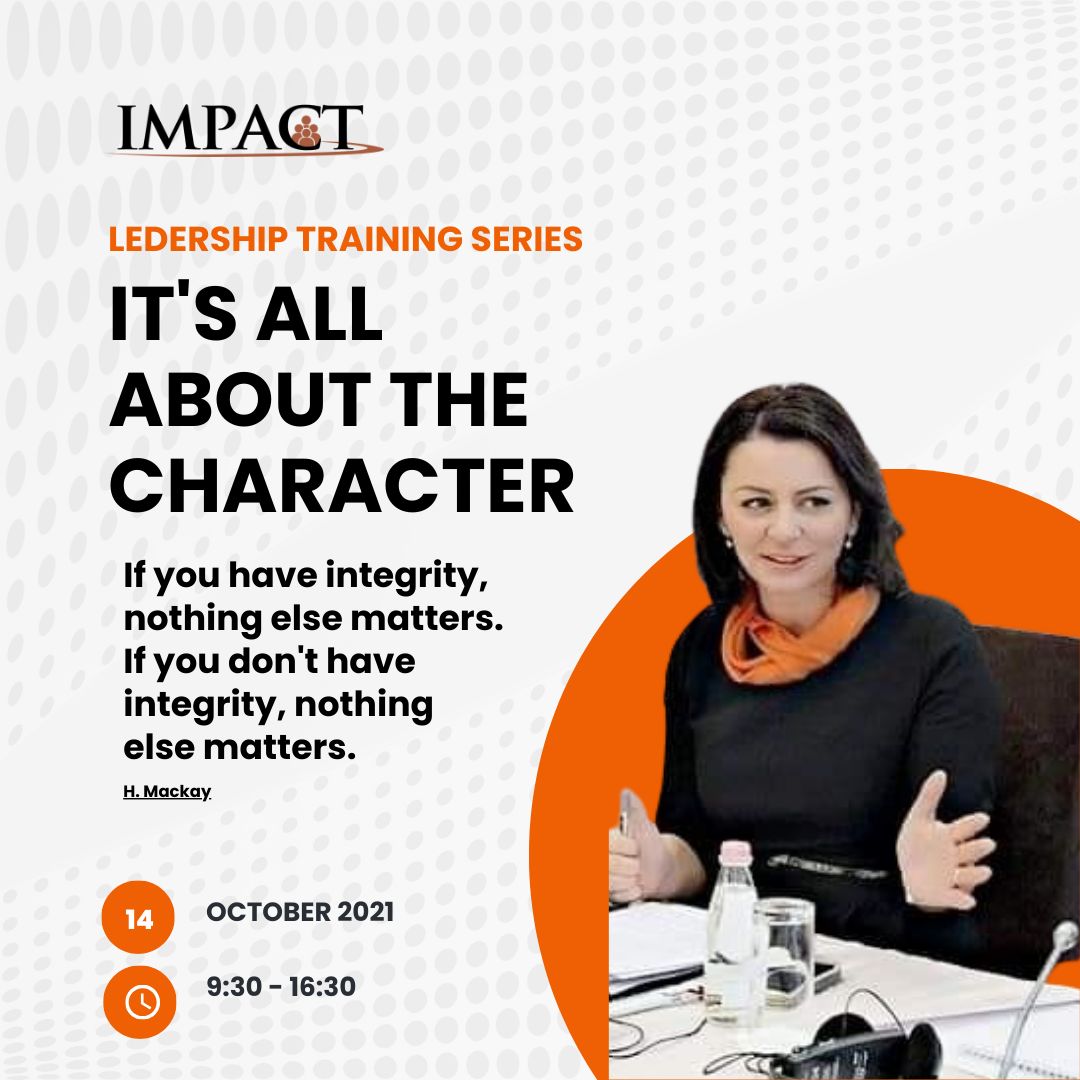 IMPACT

LEDERSHIP TRAINING SERIES

IT'S ALL ABOUT THE CHARACTER

If you have integrity, nothing else matters. If you don't have integrity, nothing else matters.

H. Mackay

14 OCTOBER 2021

9:30 - 16:30